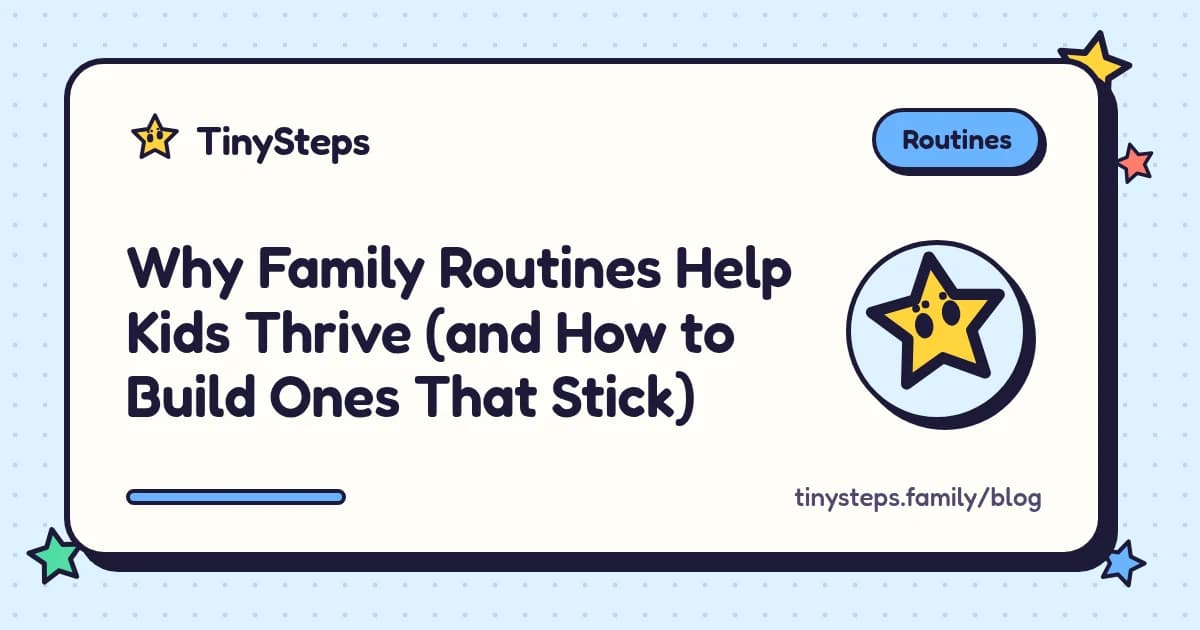 TinySteps

Routines

Why Family Routines Help Kids Thrive (and How to Build Ones That Stick)

tinysteps.family/blog